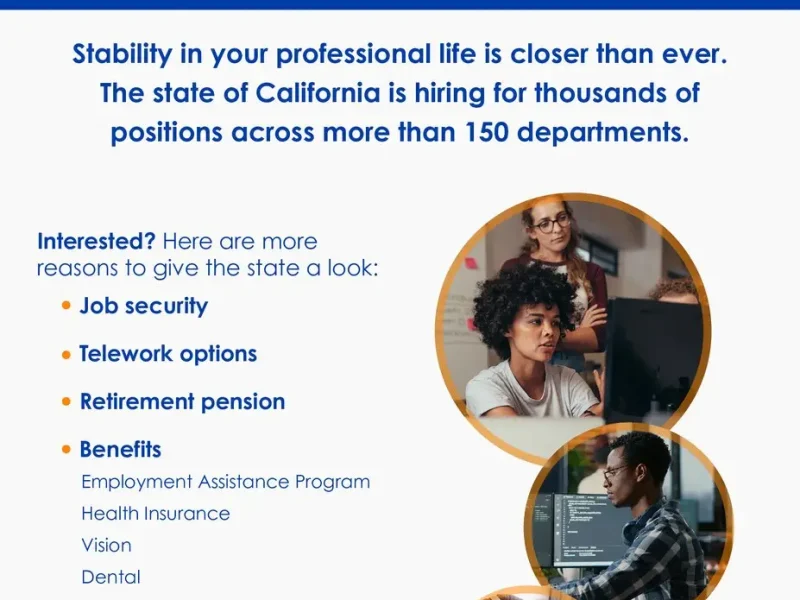 Stability in your professional life is closer than ever. The state of California is hiring for thousands of positions across more than 150 departments.

Interested? Here are more reasons to give the state a look:

• Job security

• Telework options

• Retirement pension

• Benefits
Employment Assistance Program
Health Insurance
Vision
Dental